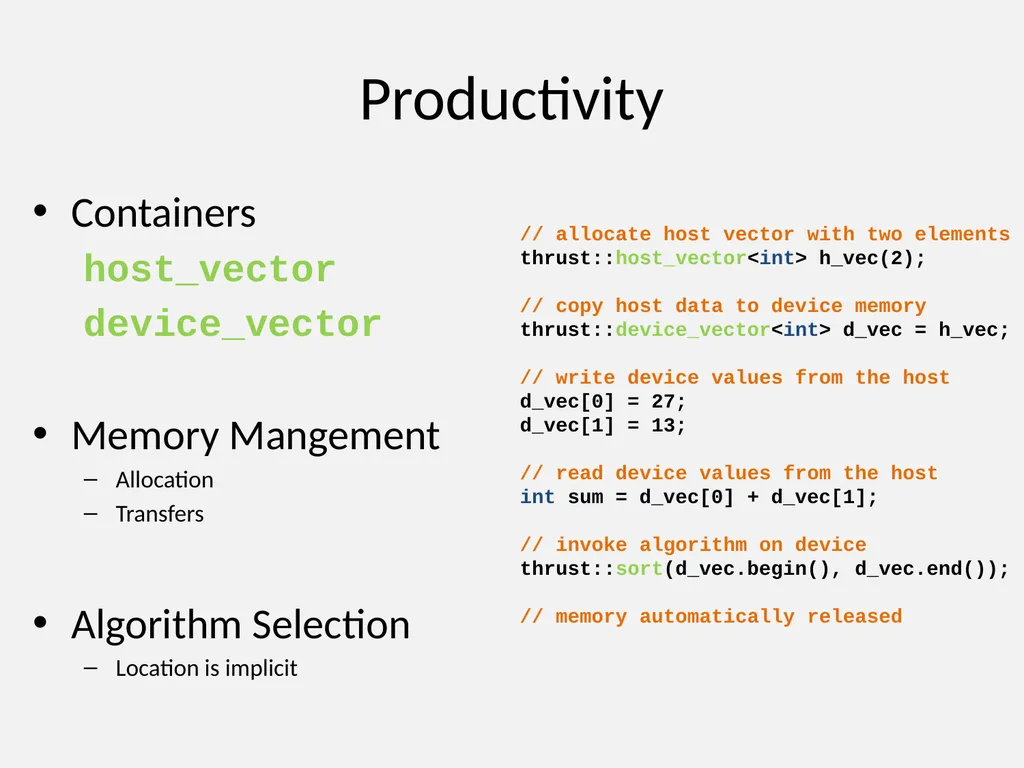 Productivity

• Containers
host_vector
device_vector

• Memory Mangement
– Allocation
– Transfers

• Algorithm Selection
– Location is implicit

// allocate host vector with two elements
thrust::host_vector<int> h_vec(2);

// copy host data to device memory
thrust::device_vector<int> d_vec = h_vec;

// write device values from the host
d_vec[0] = 27;
d_vec[1] = 13;

// read device values from the host
int sum = d_vec[0] + d_vec[1];

// invoke algorithm on device
thrust::sort(d_vec.begin(), d_vec.end());

// memory automatically released